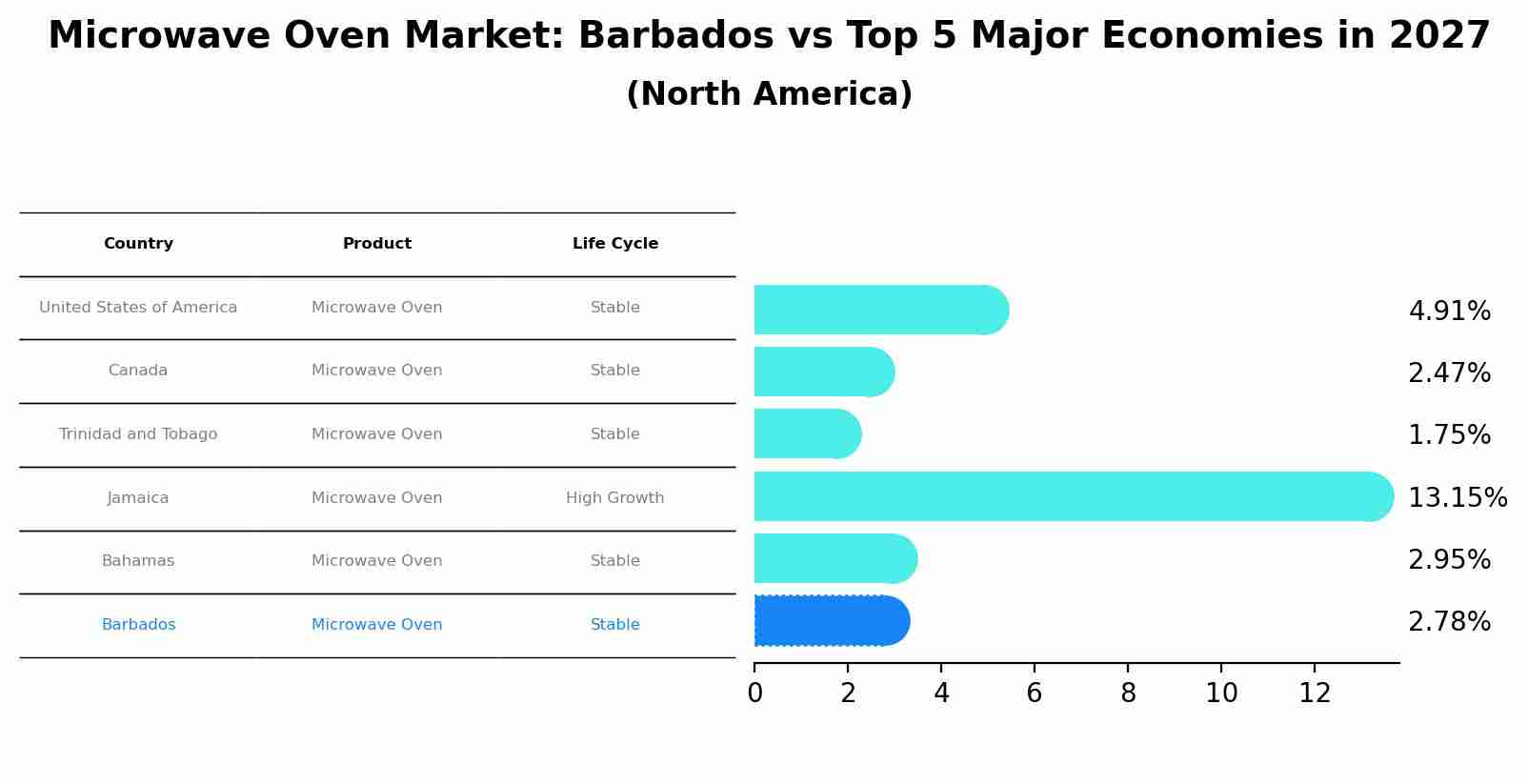 Microwave Oven Market: Barbados vs Top 5 Major Economies in 2027
(North America)

| Country | Product | Life Cycle |
|---|---|---|
| United States of America | Microwave Oven | Stable |
| Canada | Microwave Oven | Stable |
| Trinidad and Tobago | Microwave Oven | Stable |
| Jamaica | Microwave Oven | High Growth |
| Bahamas | Microwave Oven | Stable |
| Barbados | Microwave Oven | Stable |

4.91%
2.47%
1.75%
13.15%
2.95%
2.78%

0 2 4 6 8 10 12